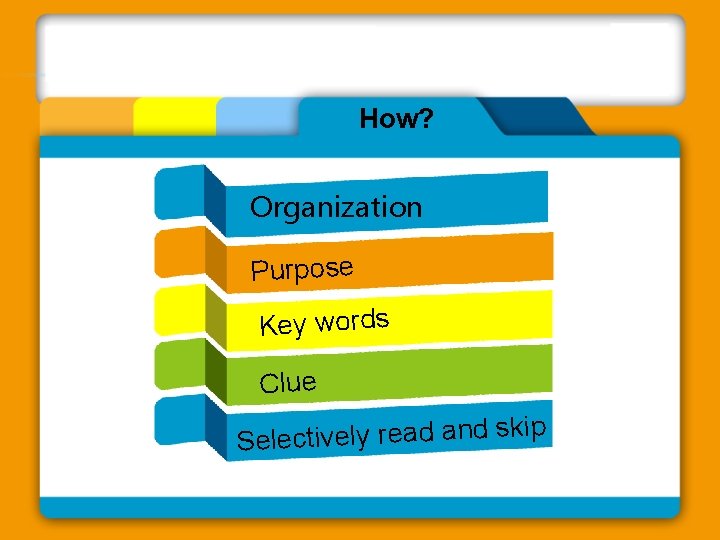 How?

Organization

Purpose

Key words

Clue

Selectively read and skip